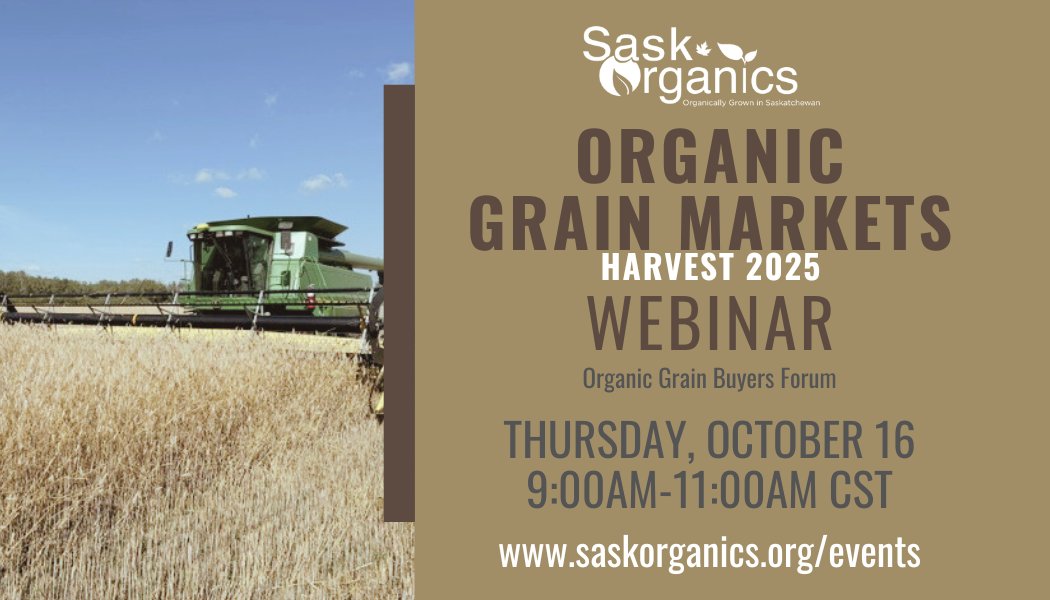 Sask Organics
Organically Grown in Saskatchewan

ORGANIC GRAIN MARKETS
HARVEST 2025
WEBINAR
Organic Grain Buyers Forum

THURSDAY, OCTOBER 16
9:00AM-11:00AM CST

www.saskorganics.org/events